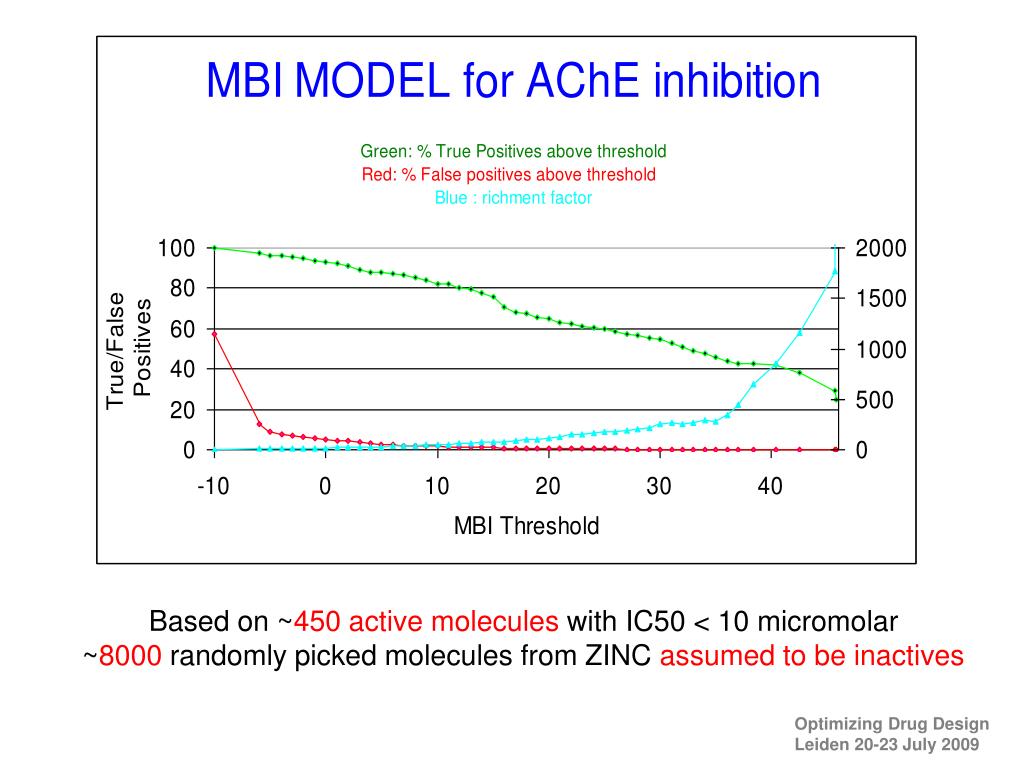 MBI MODEL for AChE inhibition

Green: % True Positives above threshold
Red: % False positives above threshold
Blue : richment factor

True/False Positives

100
80
60
40
20
0

2000
1500
1000
500
0

-10
0
10
20
30
40

MBI Threshold

Based on ~450 active molecules with IC50 < 10 micromolar
~8000 randomly picked molecules from ZINC assumed to be inactives

Optimizing Drug Design
Leiden 20-23 July 2009